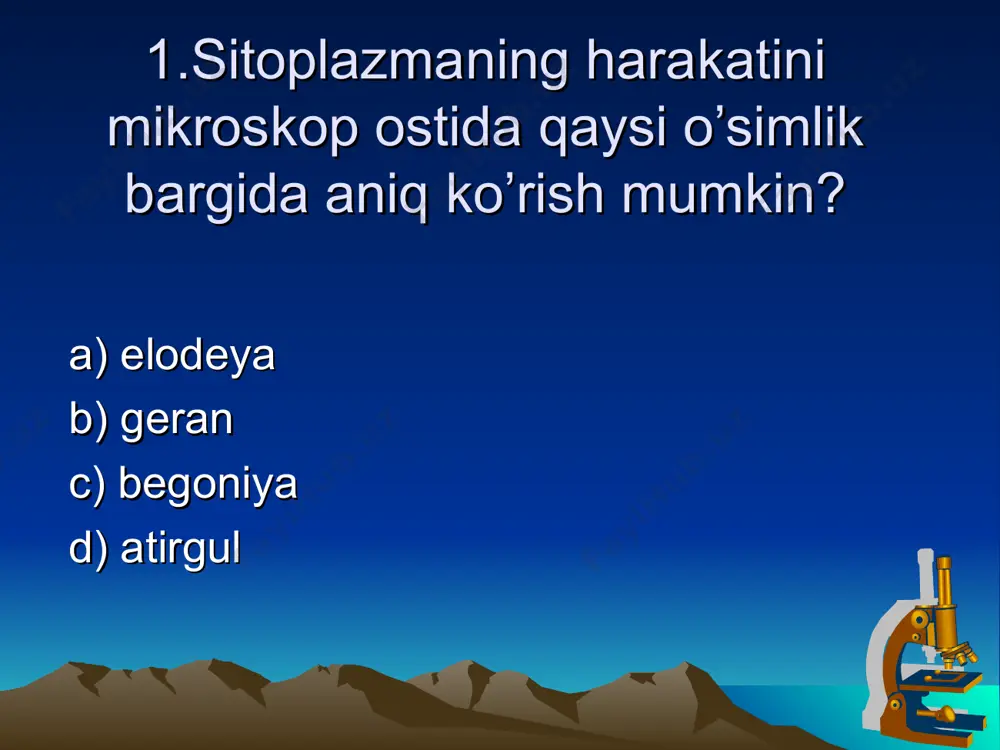 1.Sitoplazmaning harakatini mikroskop ostida qaysi o’simlik bargida aniq ko’rish mumkin?

a) elodeya
b) geran
c) begoniya
d) atirgul